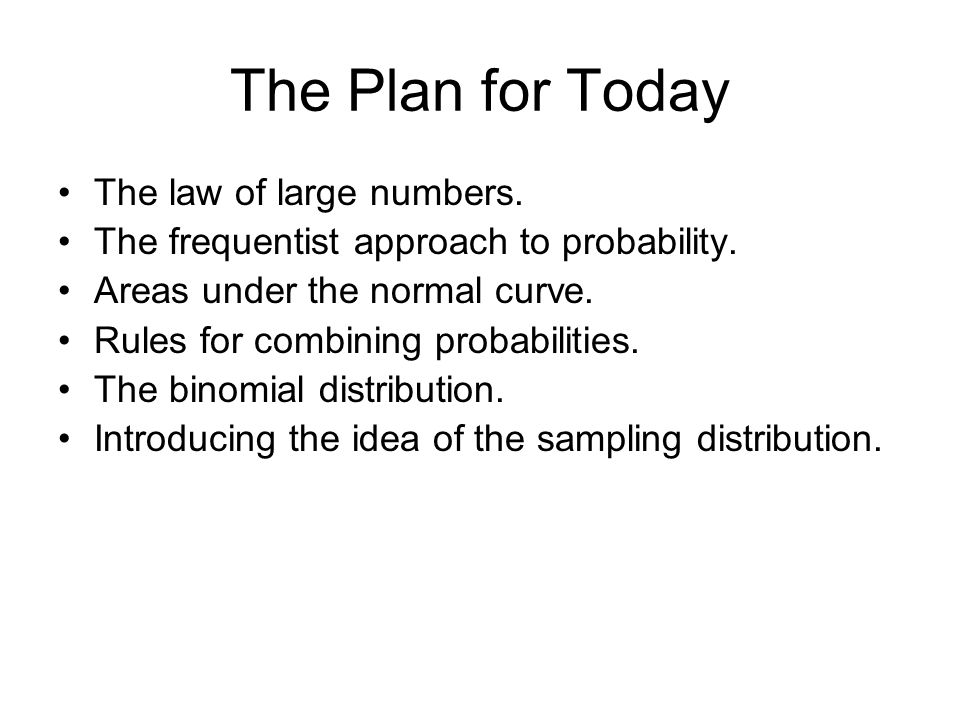 The Plan for Today

• The law of large numbers.
• The frequentist approach to probability.
• Areas under the normal curve.
• Rules for combining probabilities.
• The binomial distribution.
• Introducing the idea of the sampling distribution.